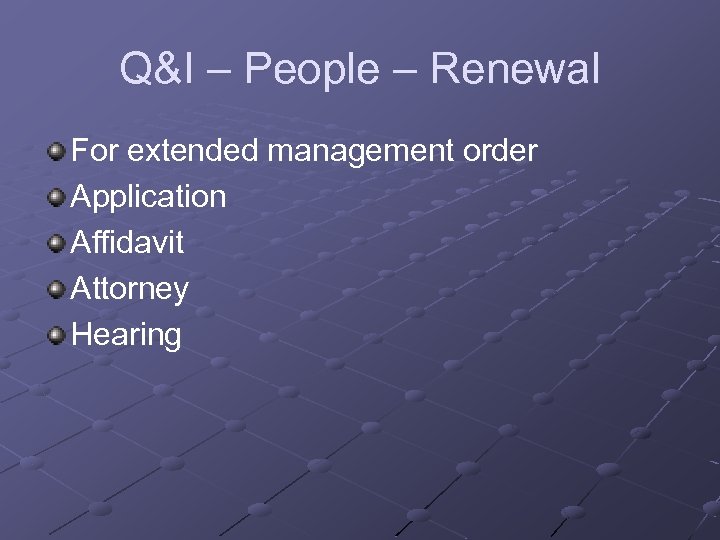 Q&I – People – Renewal

For extended management order
Application
Affidavit
Attorney
Hearing